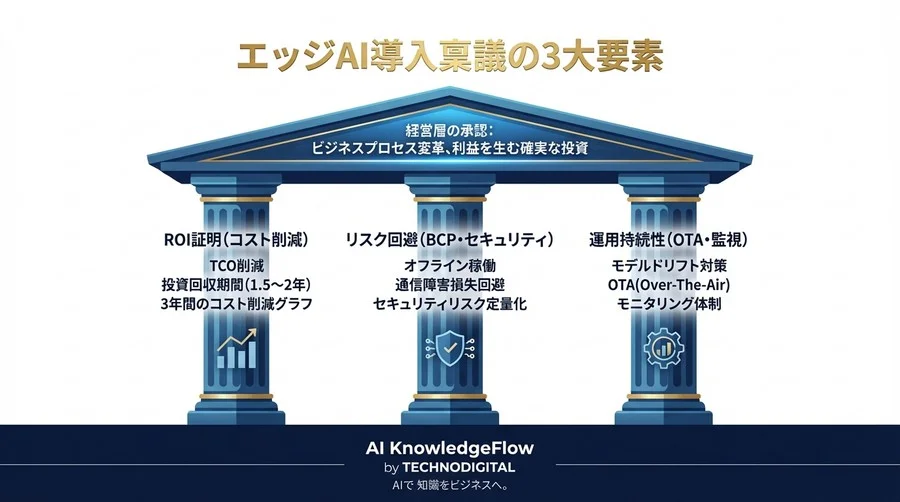 エッジAI導入稟議の3大要素

経営層の承認:
ビジネスプロセス変革、利益を生む確実な投資

ROI証明(コスト削減)
TCO削減
投資回収期間(1.5～2年)
3年間のコスト削減グラフ

リスク回避(BCP・セキュリティ)
オフライン稼働
通信障害損失回避
セキュリティリスク定量化

運用持続性(OTA・監視)
モデルドリフト対策
OTA(Over-The-Air)
モニタリング体制

AI KnowledgeFlow
by TECHNODIGITAL
AIで 知識をビジネスへ。